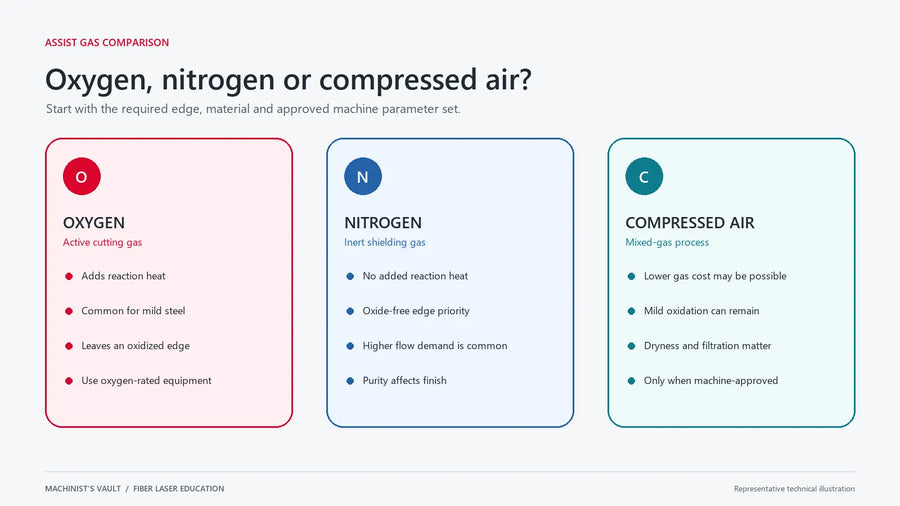 ASSIST GAS COMPARISON

Oxygen, nitrogen or compressed air?

Start with the required edge, material and approved machine parameter set.

O

OXYGEN

Active cutting gas

• Adds reaction heat
• Common for mild steel
• Leaves an oxidized edge
• Use oxygen-rated equipment

N

NITROGEN

Inert shielding gas

• No added reaction heat
• Oxide-free edge priority
• Higher flow demand is common
• Purity affects finish

C

COMPRESSED AIR

Mixed-gas process

• Lower gas cost may be possible
• Mild oxidation can remain
• Dryness and filtration matter
• Only when machine-approved

MACHINIST'S VAULT / FIBER LASER EDUCATION

Representative technical illustration